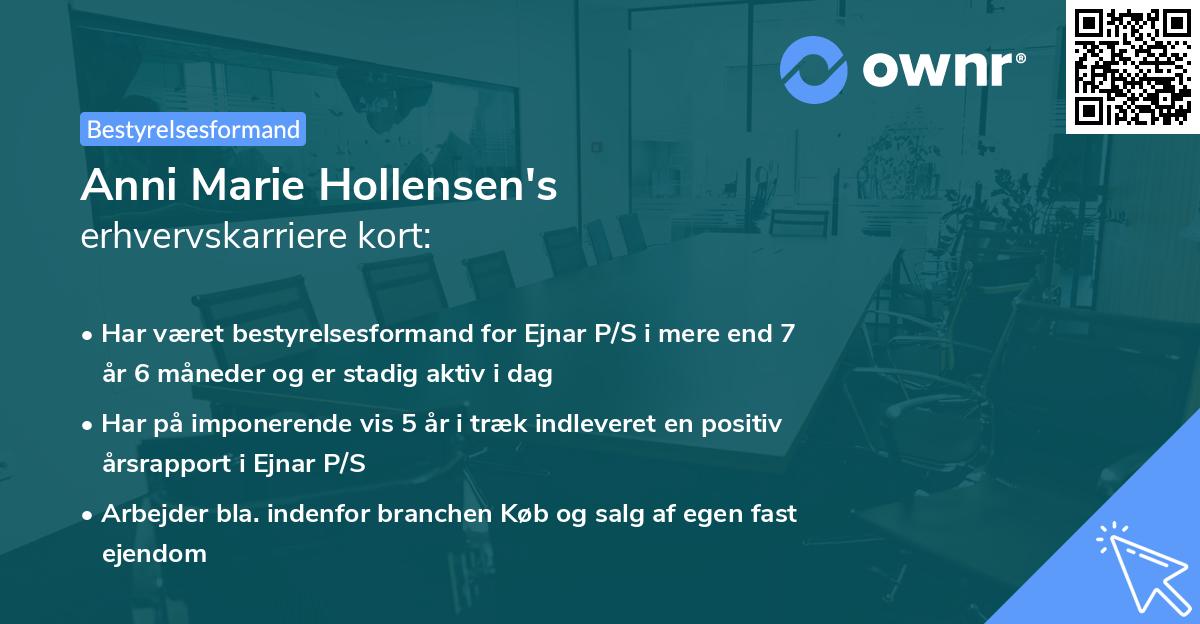 ownr®

Bestyrelsesformand

Anni Marie Hollensen's
erhvervskarriere kort:

• Har været bestyrelsesformand for Ejnar P/S i mere end 7 år 6 måneder og er stadig aktiv i dag

• Har på imponerende vis 5 år i træk indleveret en positiv årsrapport i Ejnar P/S

• Arbejder bla. indenfor branchen Køb og salg af egen fast ejendom